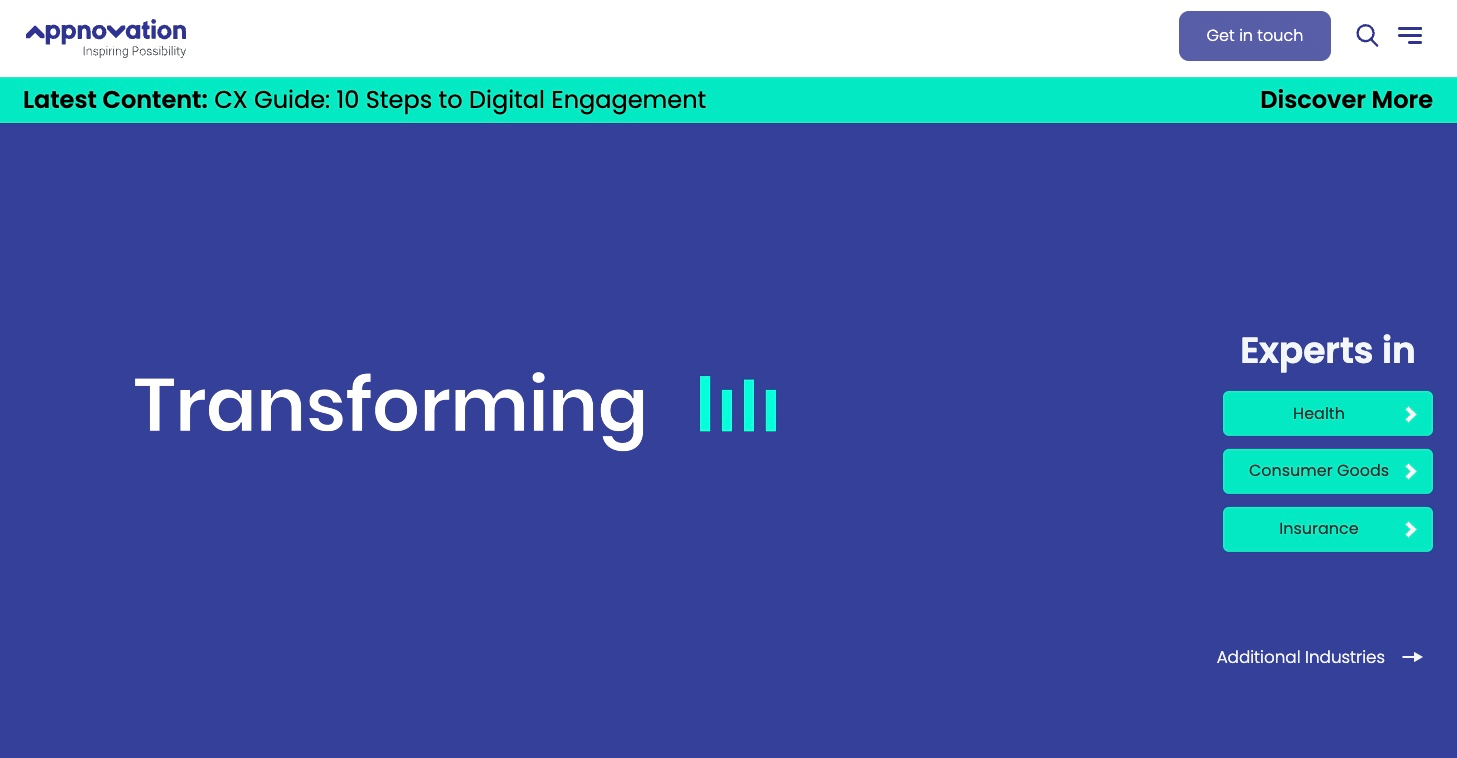 appnovation
Inspiring Possibility

Get in touch

Latest Content: CX Guide: 10 Steps to Digital Engagement

Discover More

Transforming

Experts in

Health

Consumer Goods

Insurance

Additional Industries